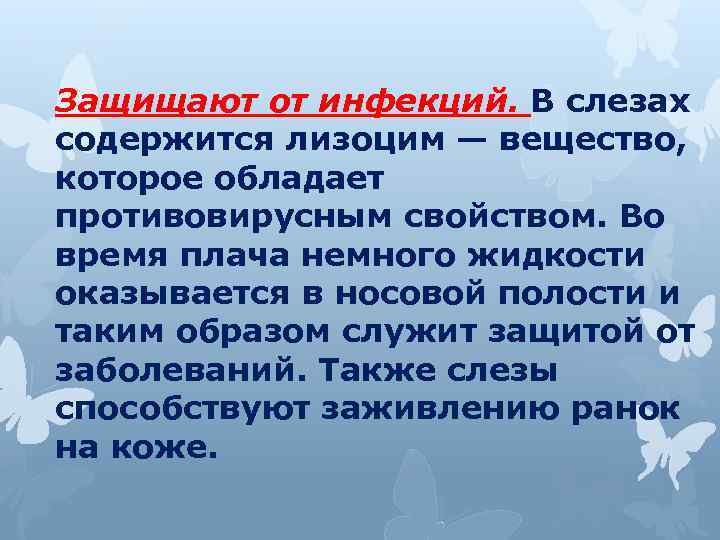 Защищают от инфекций. В слезах содержится лизоцим — вещество, которое обладает противовирусным свойством. Во время плача немного жидкости оказывается в носовой полости и таким образом служит защитой от заболеваний. Также слезы способствуют заживлению ранок на коже.